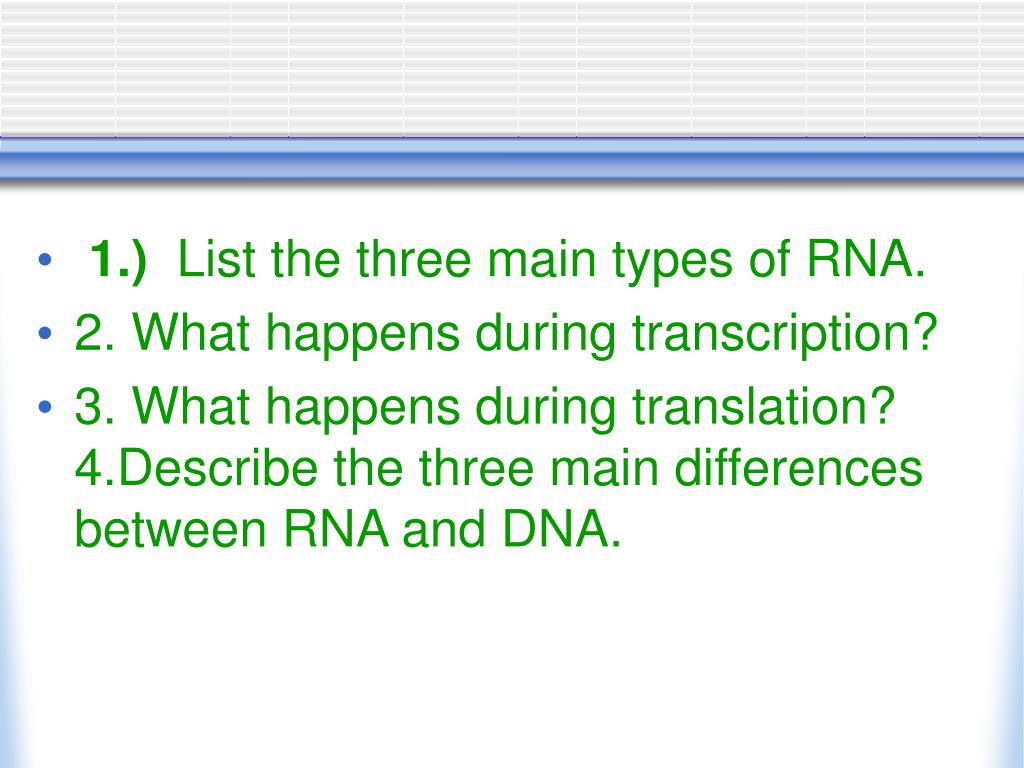 • 1.) List the three main types of RNA.
• 2. What happens during transcription?
• 3. What happens during translation? 4.Describe the three main differences between RNA and DNA.